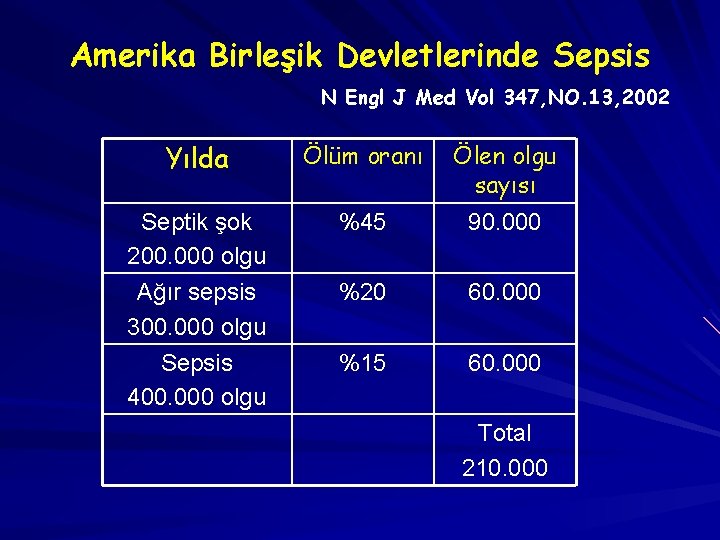 Amerika Birleşik Devletlerinde Sepsis

N Engl J Med Vol 347,NO.13,2002

| Yılda | Ölüm oranı | Ölen olgu sayısı |
|---|---|---|
| Septik şok 200.000 olgu | %45 | 90.000 |
| Ağır sepsis 300.000 olgu | %20 | 60.000 |
| Sepsis 400.000 olgu | %15 | 60.000 |
| | | Total 210.000 |